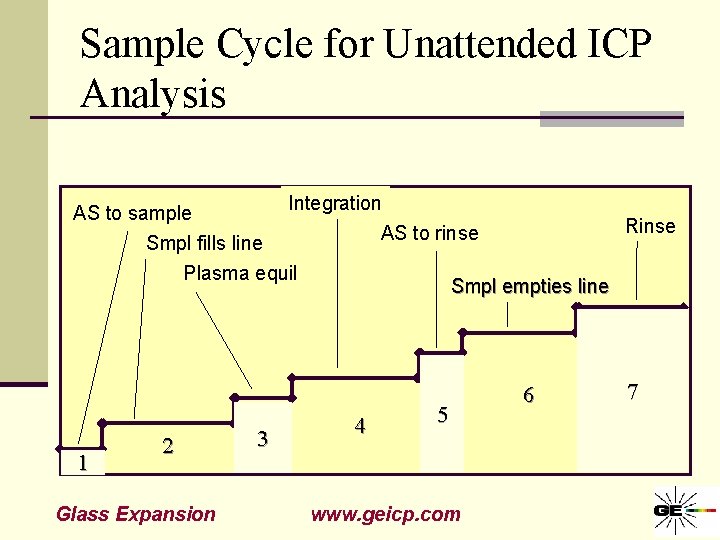 Sample Cycle for Unattended ICP Analysis

AS to sample
Smpl fills line
Plasma equil
Integration
AS to rinse
Smpl empties line
Rinse

1
2
3
4
5
6
7

Glass Expansion
www.geicp.com
GE